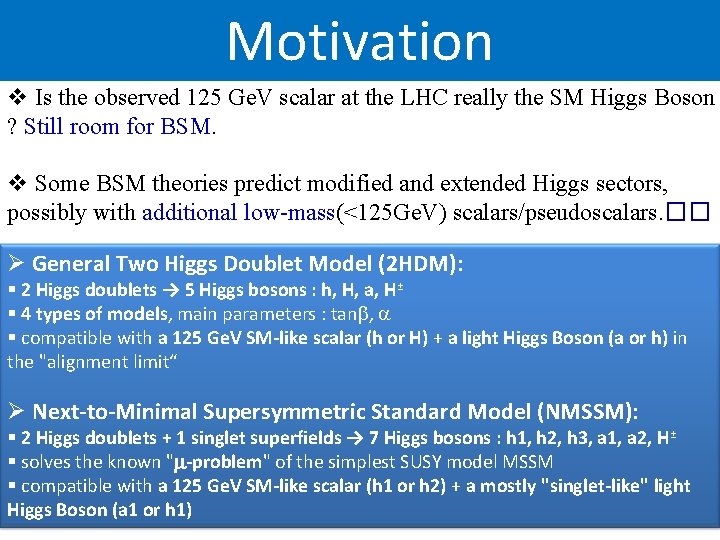 Motivation

❖ Is the observed 125 GeV scalar at the LHC really the SM Higgs Boson ? Still room for BSM.

❖ Some BSM theories predict modified and extended Higgs sectors, possibly with additional low-mass(<125GeV) scalars/pseudoscalars.□□

➢ General Two Higgs Doublet Model (2HDM):
▪ 2 Higgs doublets → 5 Higgs bosons : h, H, a, $H^{\pm}$
▪ 4 types of models, main parameters : tanβ, α
▪ compatible with a 125 GeV SM-like scalar (h or H) + a light Higgs Boson (a or h) in the "alignment limit“

➢ Next-to-Minimal Supersymmetric Standard Model (NMSSM):
▪ 2 Higgs doublets + 1 singlet superfields → 7 Higgs bosons : h1, h2, h3, a1, a2, $H^{\pm}$
▪ solves the known "μ-problem" of the simplest SUSY model MSSM
▪ compatible with a 125 GeV SM-like scalar (h1 or h2) + a mostly "singlet-like" light Higgs Boson (a1 or h1)